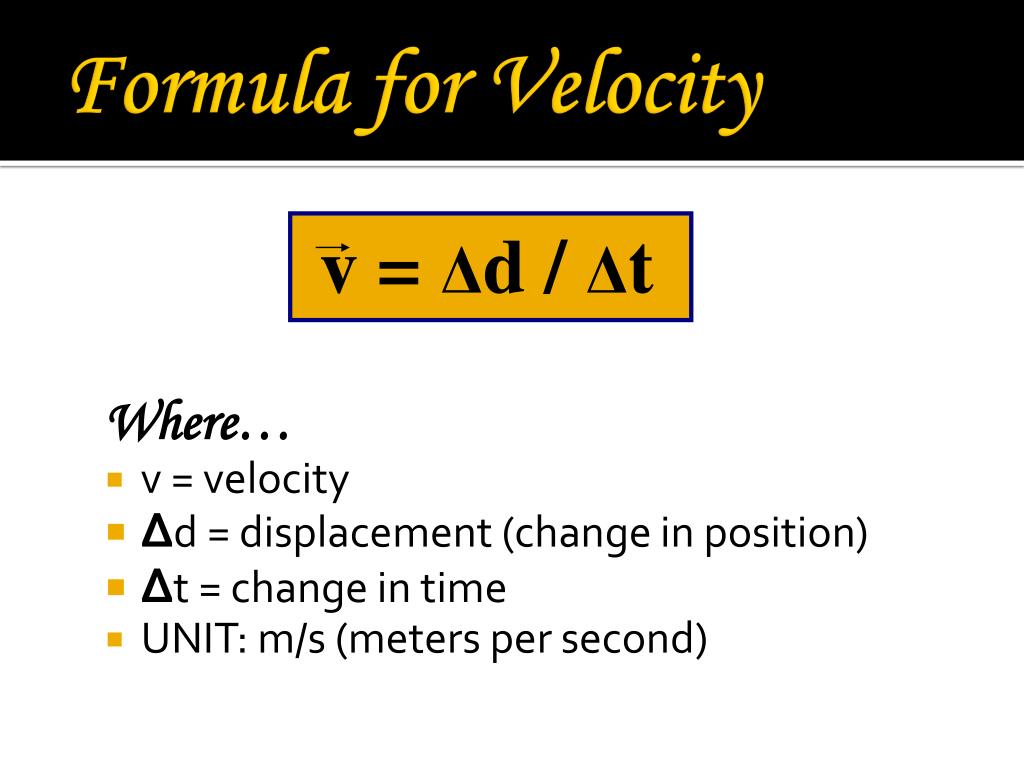 Formula for Velocity

$\vec{v} = \Delta d / \Delta t$

Where…

- v = velocity
- $\Delta$d = displacement (change in position)
- $\Delta$t = change in time
- UNIT: m/s (meters per second)